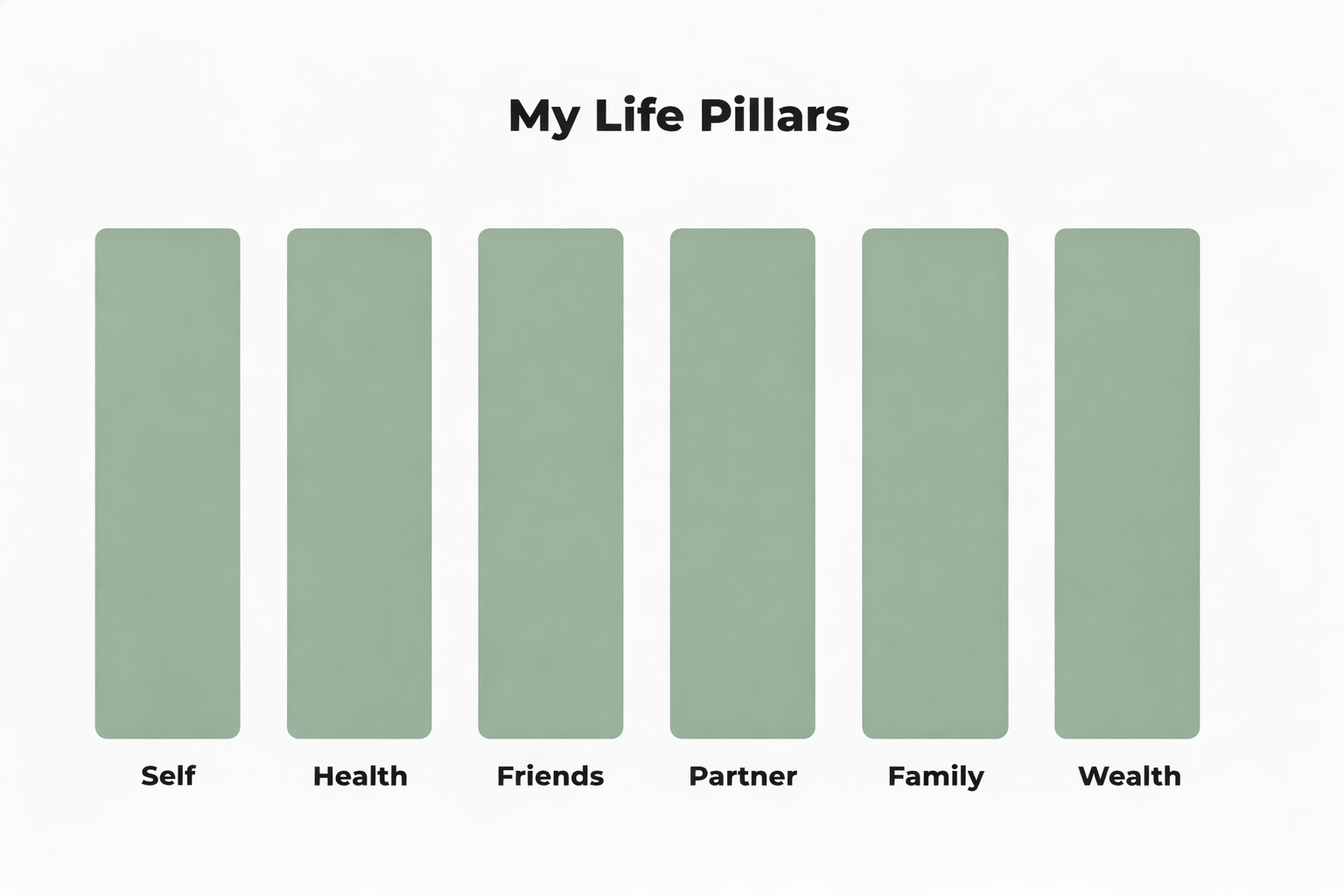 My Life Pillars

Self

Health

Friends

Partner

Family

Wealth